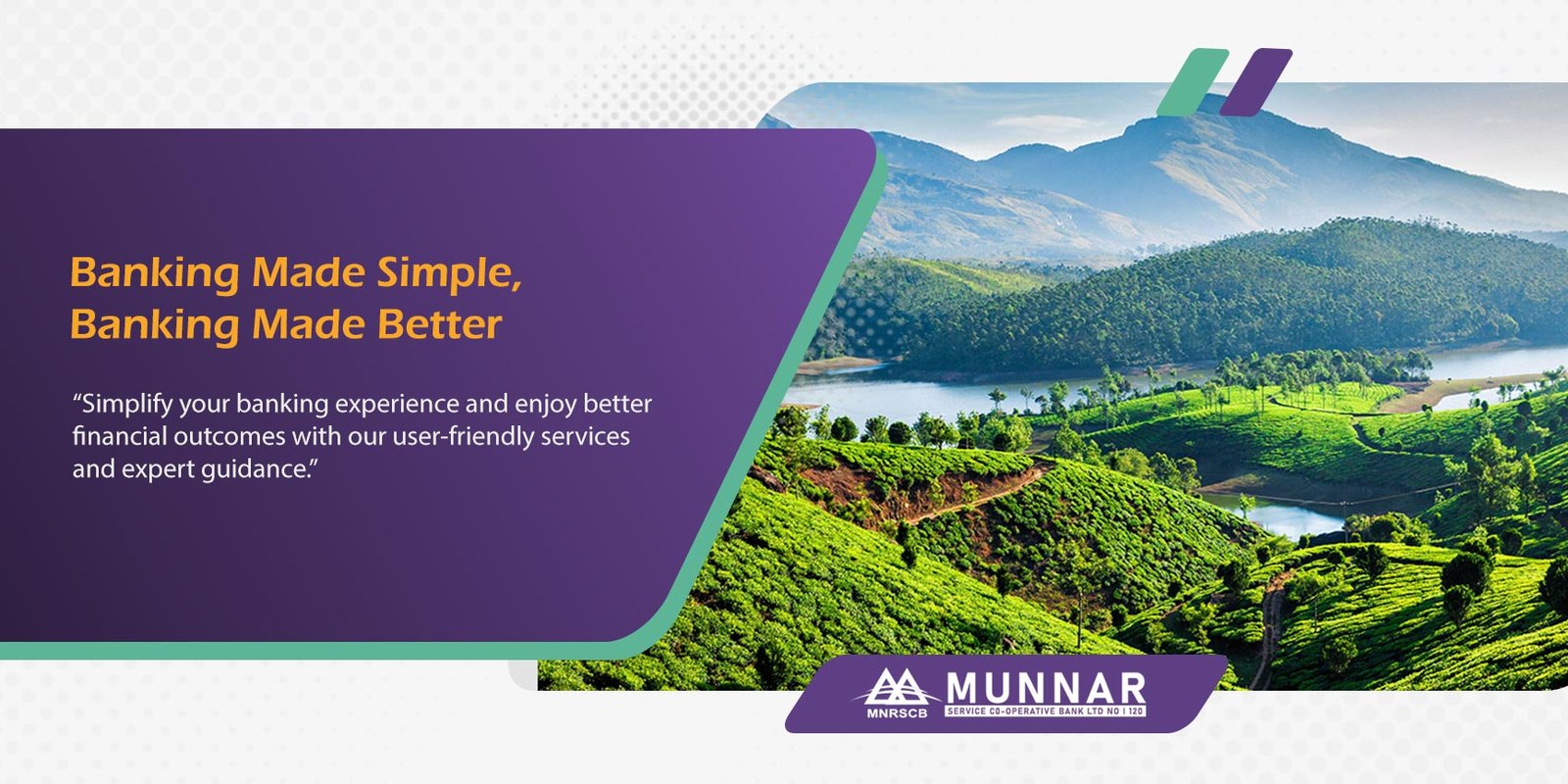 Banking Made Simple, Banking Made Better

“Simplify your banking experience and enjoy better financial outcomes with our user-friendly services and expert guidance.”

MNRSCB MUNNAR SERVICE CO-OPERATIVE BANK LTD NO I 120